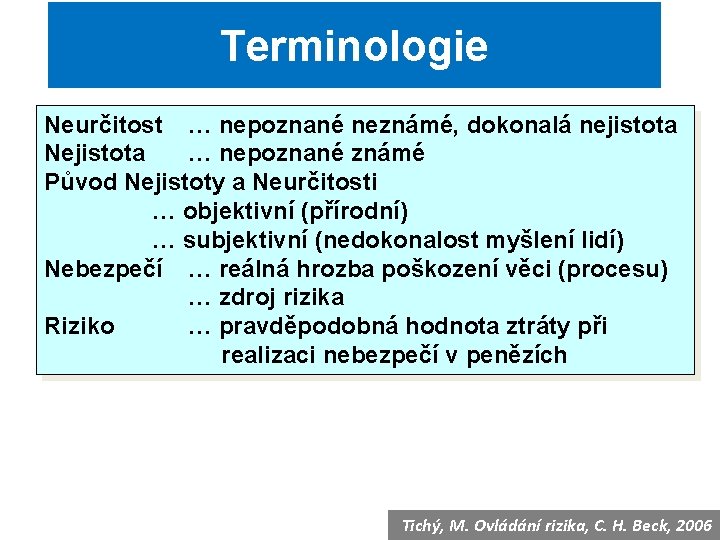 Terminologie

Neurčitost … nepoznané neznámé, dokonalá nejistota
Nejistota … nepoznané známé
Původ Nejistoty a Neurčitosti
… objektivní (přírodní)
… subjektivní (nedokonalost myšlení lidí)
Nebezpečí … reálná hrozba poškození věci (procesu)
… zdroj rizika
Riziko … pravděpodobná hodnota ztráty při realizaci nebezpečí v penězích

Tichý, M. Ovládání rizika, C. H. Beck, 2006